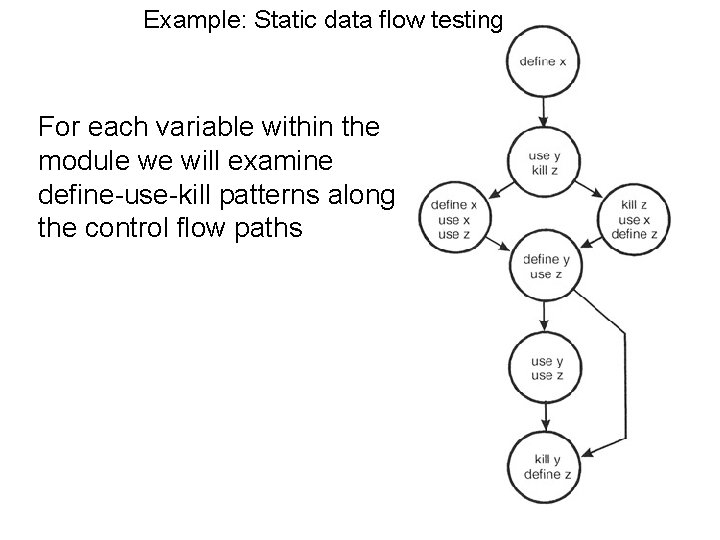 Example: Static data flow testing

For each variable within the module we will examine define-use-kill patterns along the control flow paths

define x

use y
kill z

define x
use x
use z

kill z
use x
define z

define y
use z

use y
use z

kill y
define z